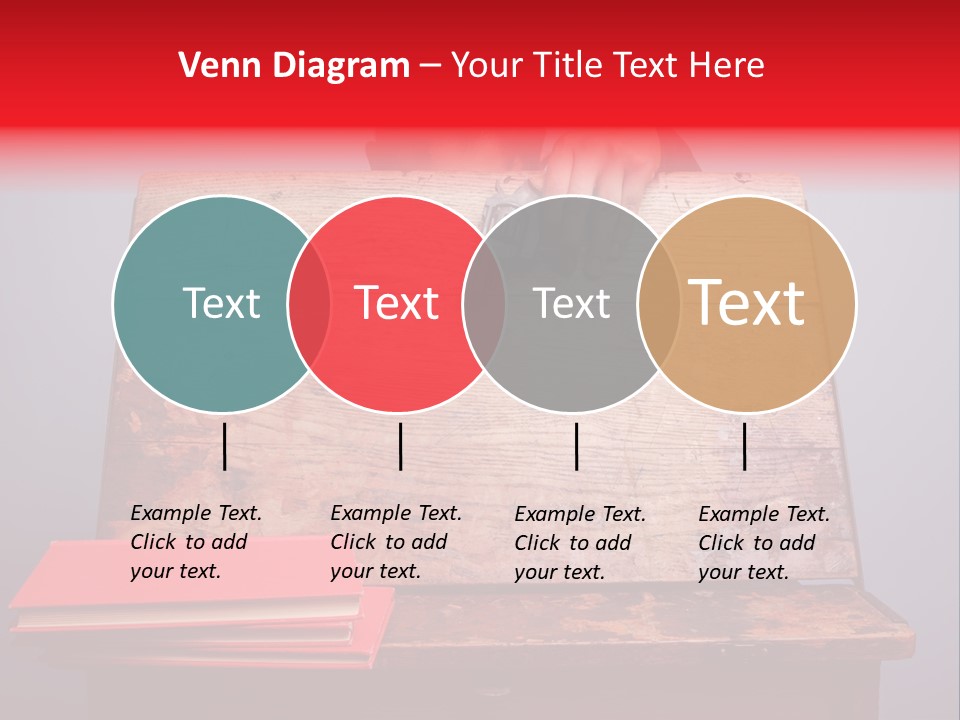 Venn Diagram – Your Title Text Here

Text

Text

Text

Text

Example Text. Click to add your text.

Example Text. Click to add your text.

Example Text. Click to add your text.

Example Text. Click to add your text.